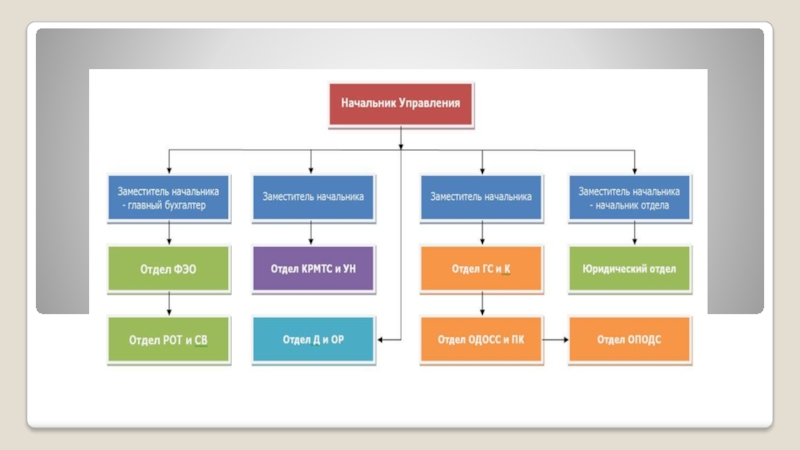 Начальник Управления

Заместитель начальника - главный бухгалтер

Заместитель начальника

Заместитель начальника

Заместитель начальника - начальник отдела

Отдел ФЭО

Отдел КРМТС и УН

Отдел ГС и К

Юридический отдел

Отдел РОТ и СВ

Отдел Д и ОР

Отдел ОДОСС и ПК

Отдел ОПОДС